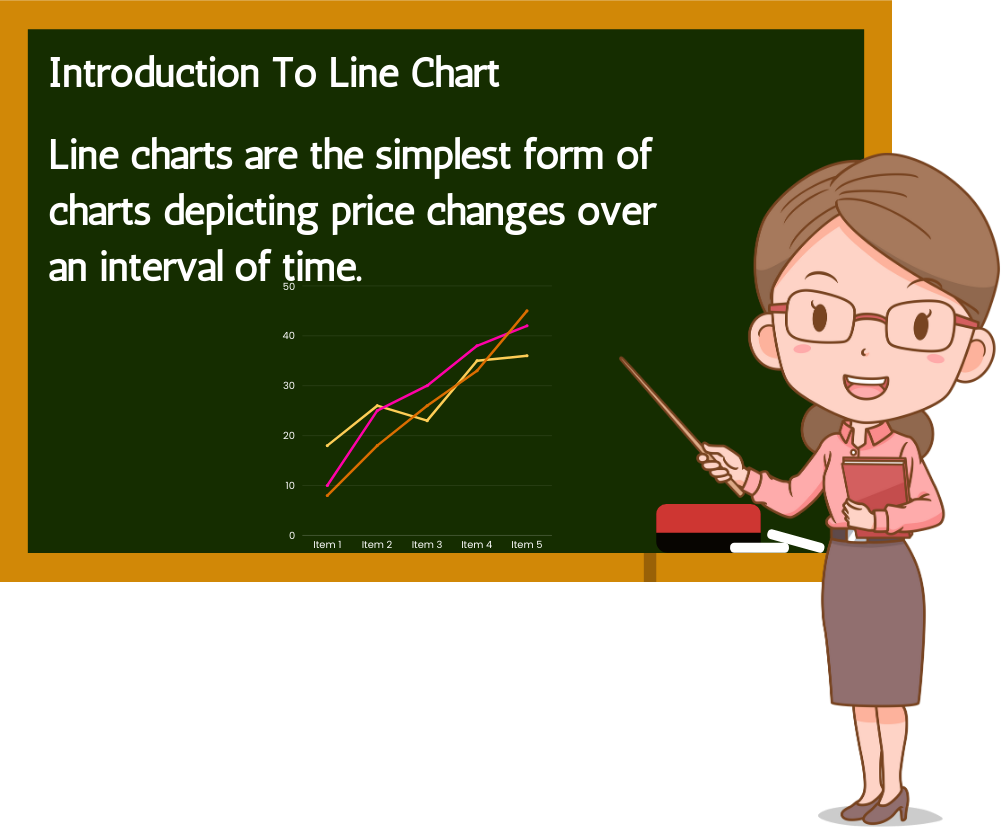 Introduction To Line Chart

Line charts are the simplest form of charts depicting price changes over an interval of time.

50
40
30
20
10
0
Item 1 Item 2 Item 3 Item 4 Item 5